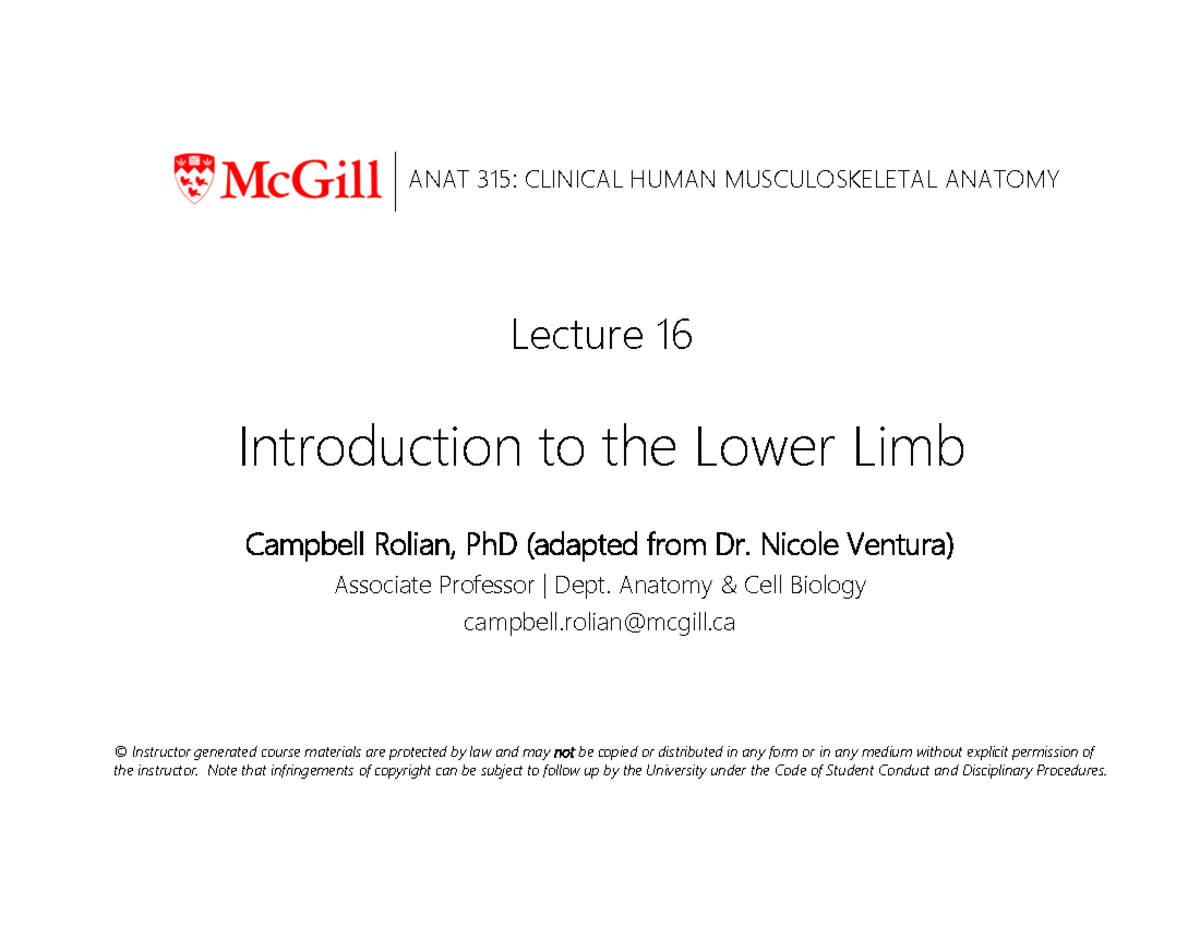 McGill | ANAT 315: CLINICAL HUMAN MUSCULOSKELETAL ANATOMY

Lecture 16

Introduction to the Lower Limb

Campbell Rolian, PhD (adapted from Dr. Nicole Ventura)

Associate Professor | Dept. Anatomy & Cell Biology

campbell.rolian@mcgill.ca

© Instructor generated course materials are protected by law and may not be copied or distributed in any form or in any medium without explicit permission of the instructor. Note that infringements of copyright can be subject to follow up by the University under the Code of Student Conduct and Disciplinary Procedures.